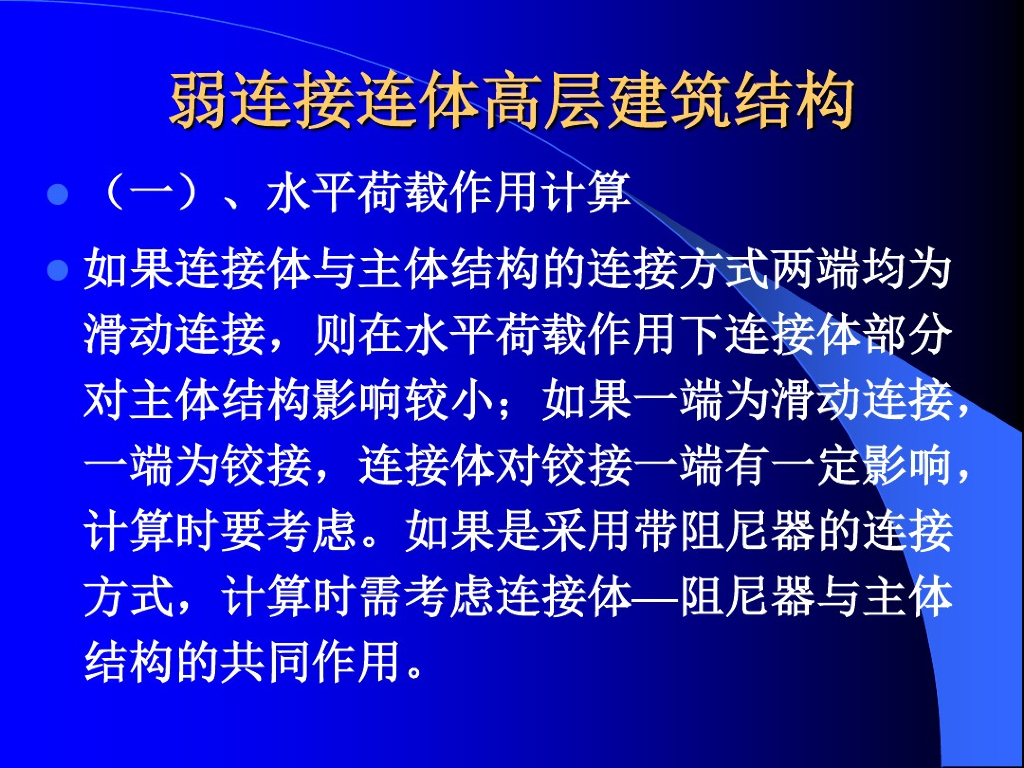 弱连接连体高层建筑结构

（一）、水平荷载作用计算

如果连接体与主体结构的连接方式两端均为滑动连接，则在水平荷载作用下连接体部分对主体结构影响较小；如果一端为滑动连接，一端为铰接，连接体对铰接一端有一定影响，计算时要考虑。如果是采用带阻尼器的连接方式，计算时需考虑连接体—阻尼器与主体结构的共同作用。